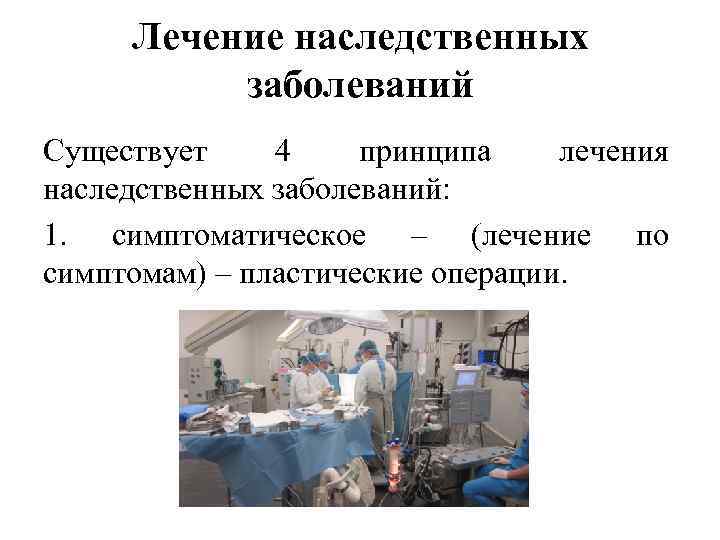 Лечение наследственных заболеваний

Существует 4 принципа лечения наследственных заболеваний:

1. симптоматическое – (лечение по симптомам) – пластические операции.